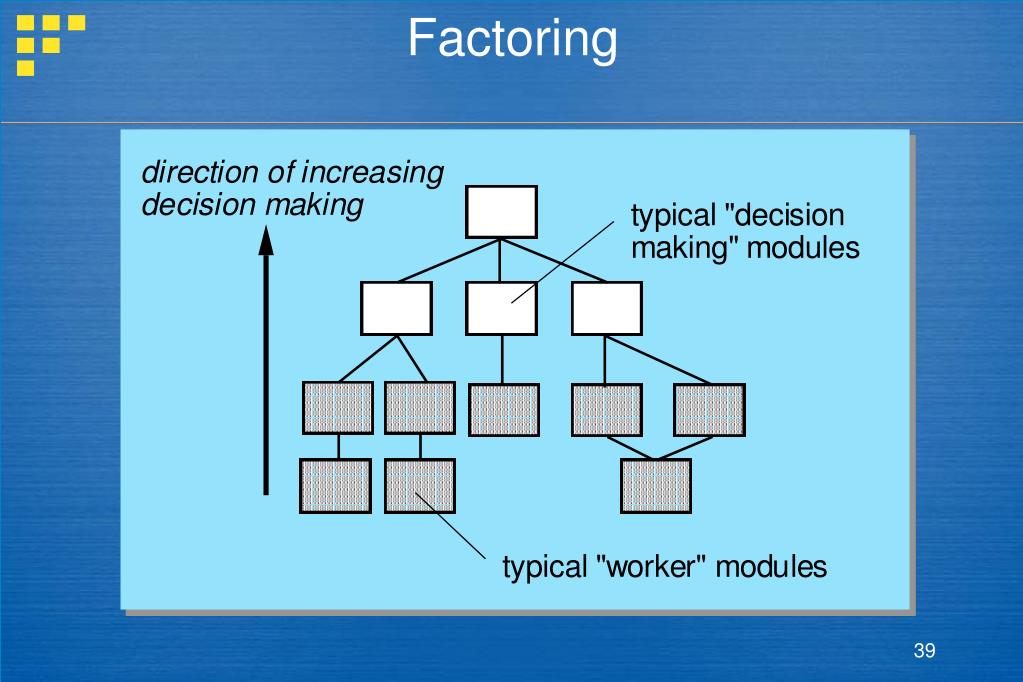 Factoring

direction of increasing decision making

typical "decision making" modules

typical "worker" modules

39